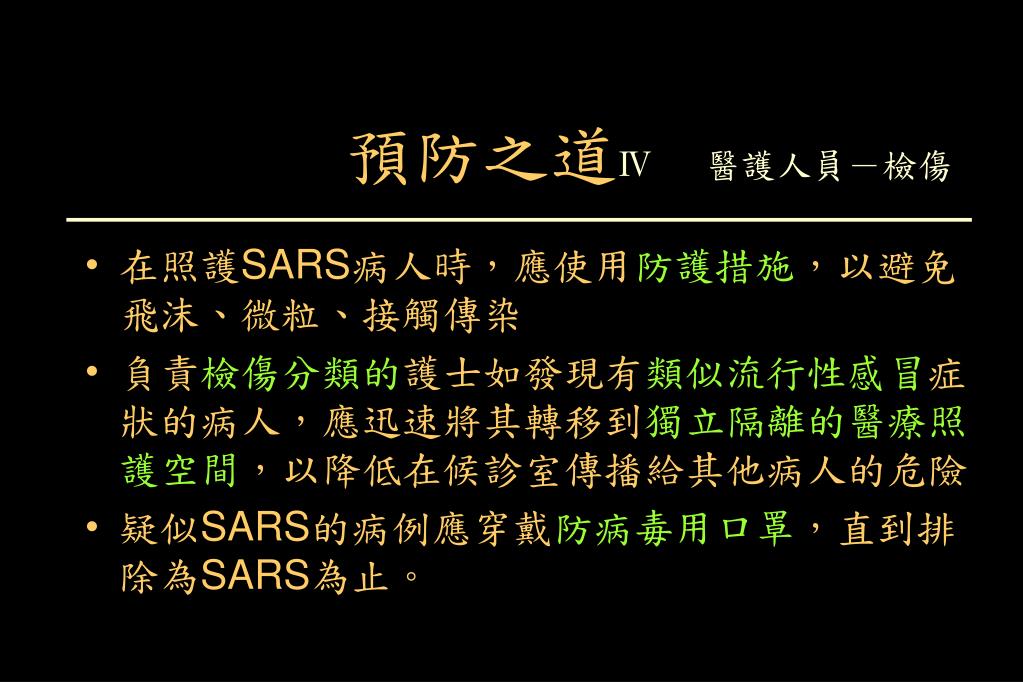 預防之道IV　醫護人員－檢傷

• 在照護SARS病人時，應使用防護措施，以避免飛沫、微粒、接觸傳染

• 負責檢傷分類的護士如發現有類似流行性感冒症狀的病人，應迅速將其轉移到獨立隔離的醫療照護空間，以降低在候診室傳播給其他病人的危險

• 疑似SARS的病例應穿戴防病毒用口罩，直到排除為SARS為止。